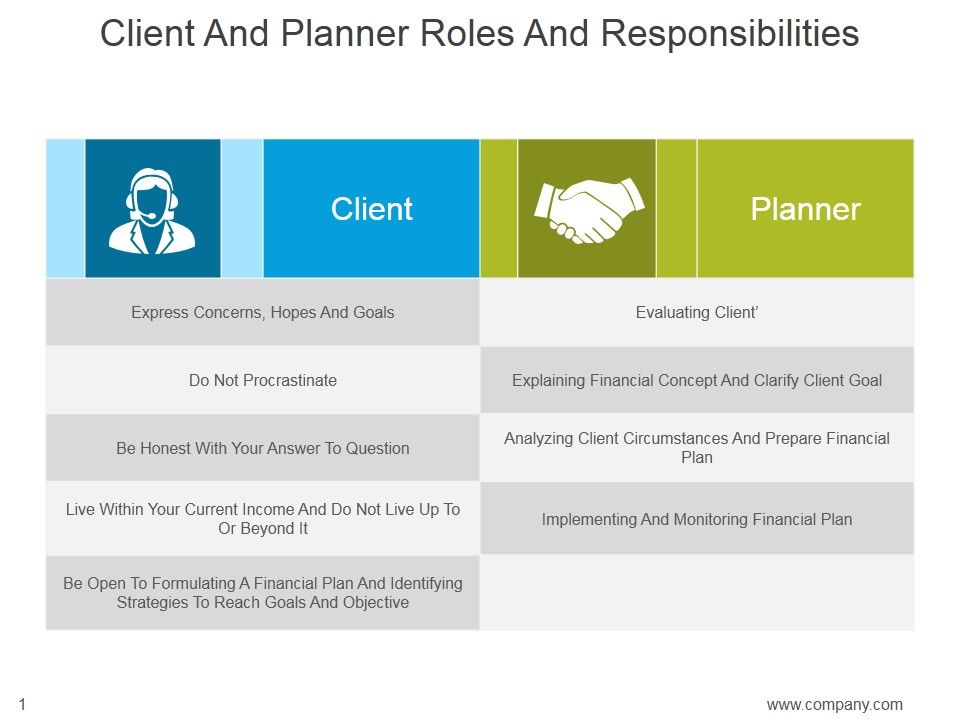 Client And Planner Roles And Responsibilities

| Client | Planner |
|---|---|
| Express Concerns, Hopes And Goals | Evaluating Client’ |
| Do Not Procrastinate | Explaining Financial Concept And Clarify Client Goal |
| Be Honest With Your Answer To Question | Analyzing Client Circumstances And Prepare Financial Plan |
| Live Within Your Current Income And Do Not Live Up To Or Beyond It | Implementing And Monitoring Financial Plan |
| Be Open To Formulating A Financial Plan And Identifying Strategies To Reach Goals And Objective | |

1

www.company.com